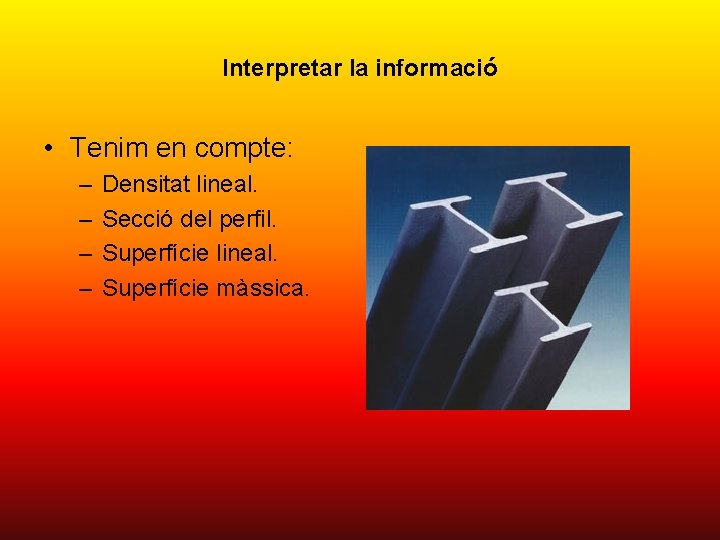 Interpretar la informació

• Tenim en compte:
  – Densitat lineal.
  – Secció del perfil.
  – Superfície lineal.
  – Superfície màssica.